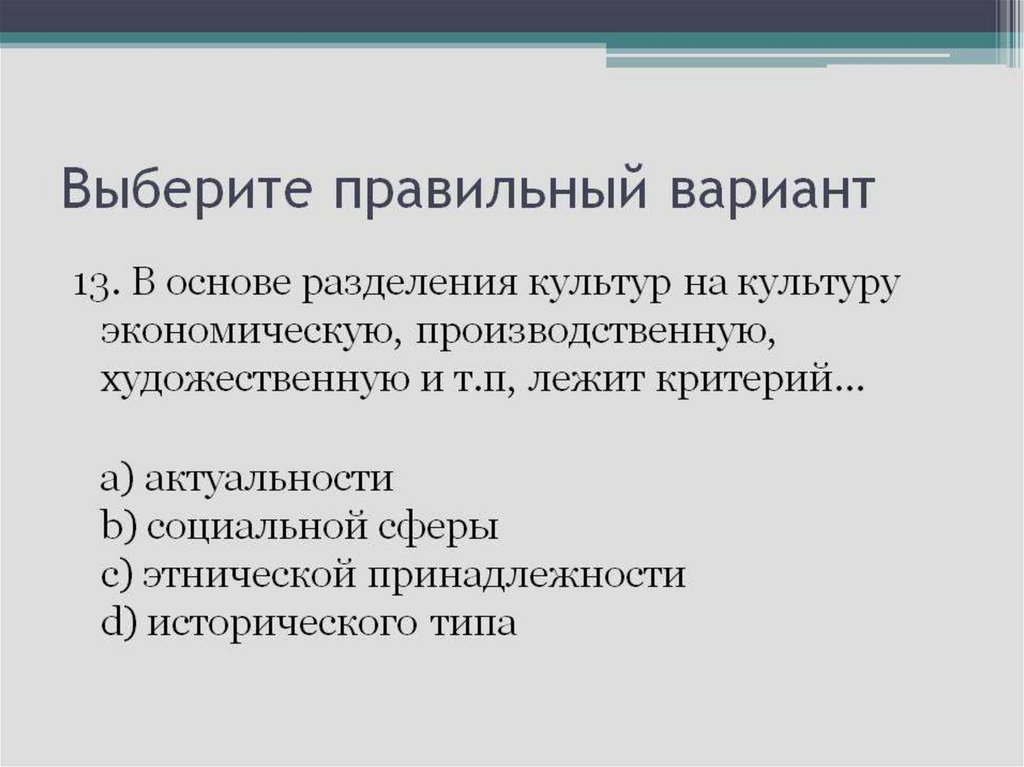 Выберите правильный вариант

13. В основе разделения культур на культуру экономическую, производственную, художественную и т.п, лежит критерий…

a) актуальности
b) социальной сферы
c) этнической принадлежности
d) исторического типа